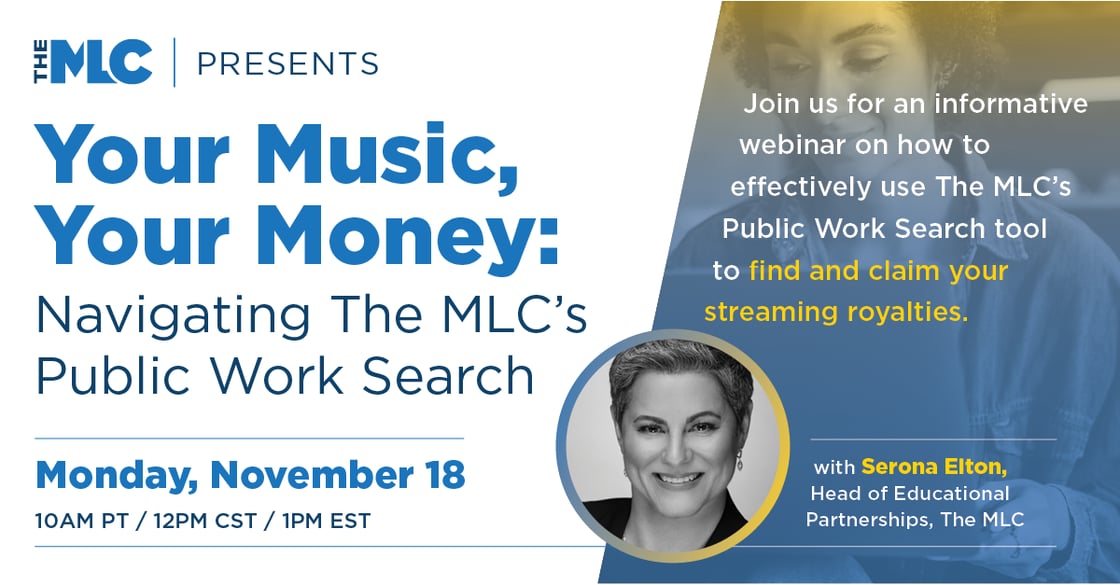 THE MLC | PRESENTS

Your Music, Your Money: Navigating The MLC's Public Work Search

Monday, November 18

10AM PT / 12PM CST / 1PM EST

Join us for an informative webinar on how to effectively use The MLC's Public Work Search tool to find and claim your streaming royalties.

with Serona Elton, Head of Educational Partnerships, The MLC